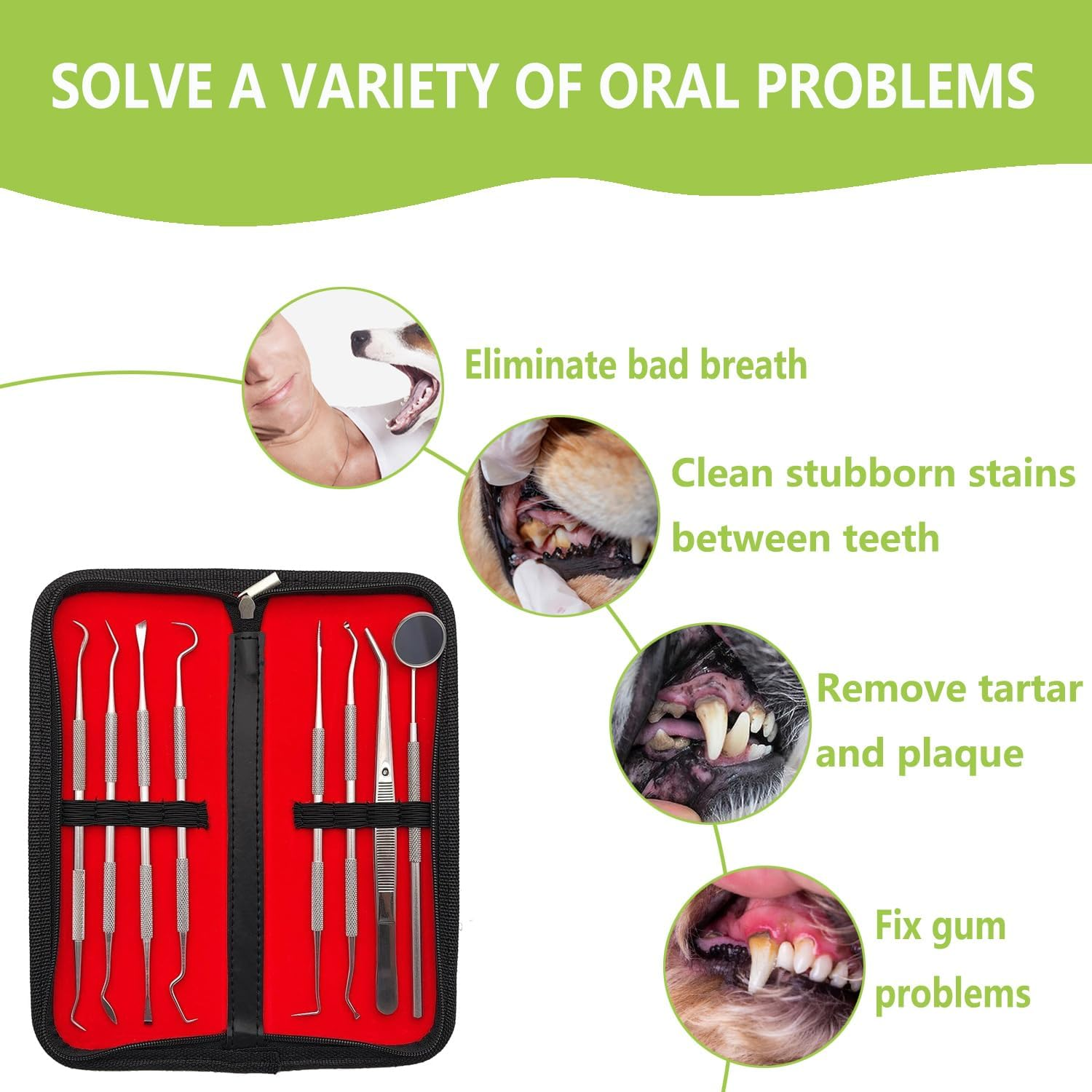 SOLVE A VARIETY OF ORAL PROBLEMS

Eliminate bad breath

Clean stubborn stains between teeth

Remove tartar and plaque

Fix gum problems